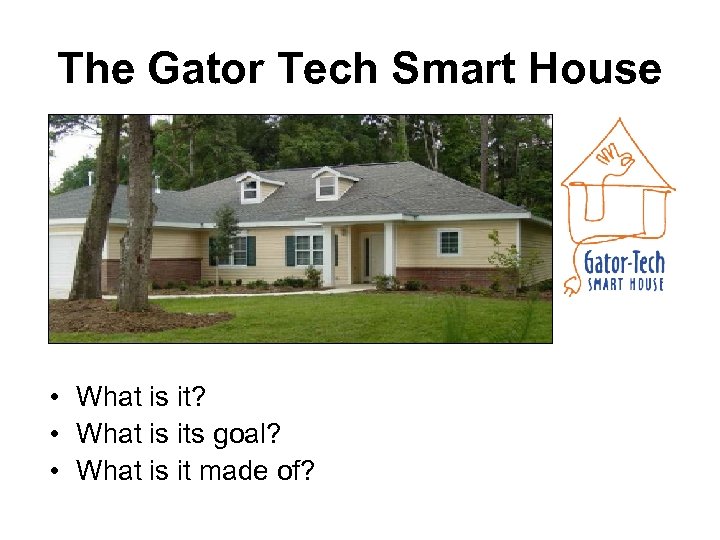 The Gator Tech Smart House

Gator-Tech
SMART HOUSE

• What is it?
• What is its goal?
• What is it made of?